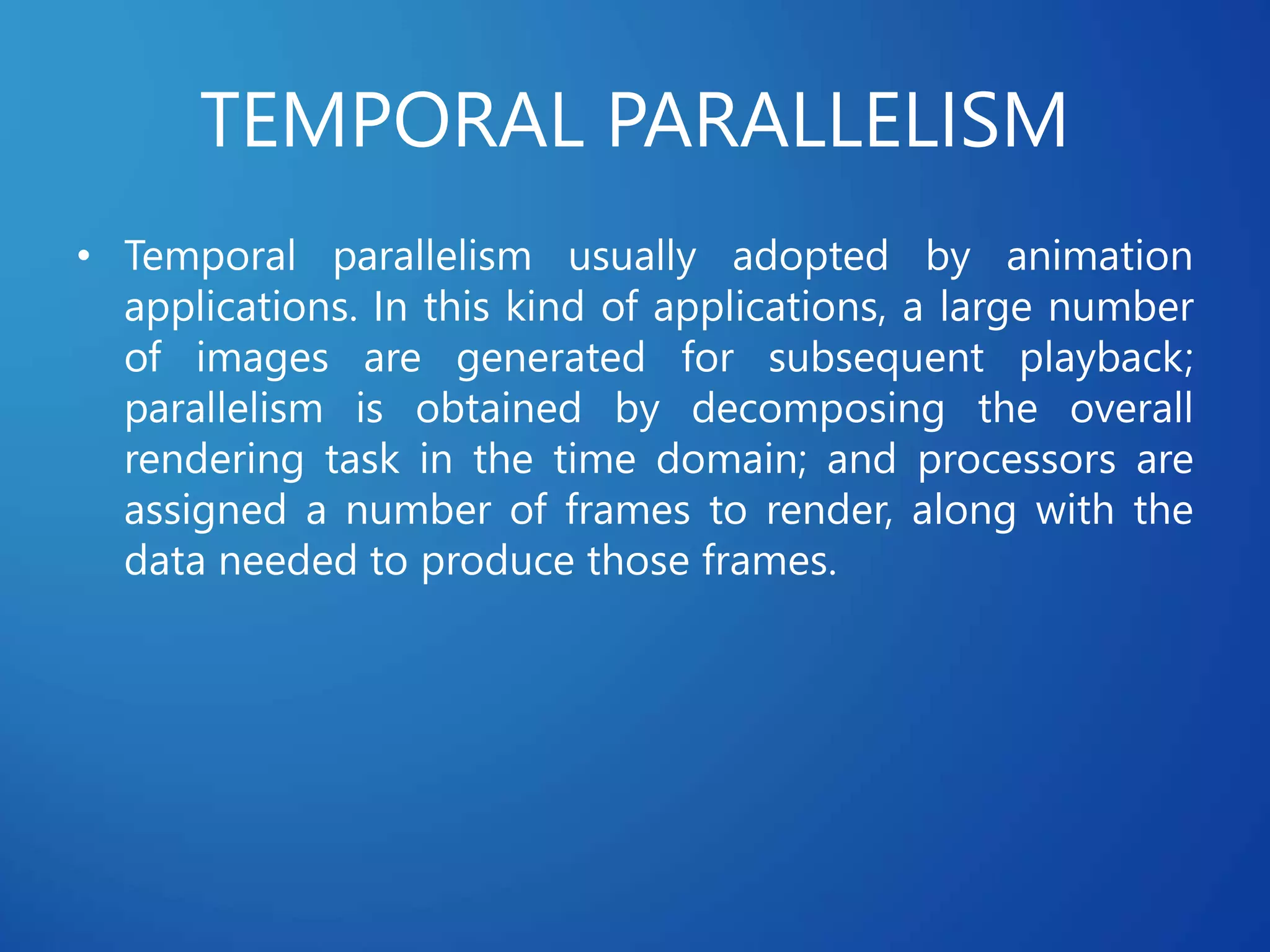 TEMPORAL PARALLELISM

• Temporal parallelism usually adopted by animation applications. In this kind of applications, a large number of images are generated for subsequent playback; parallelism is obtained by decomposing the overall rendering task in the time domain; and processors are assigned a number of frames to render, along with the data needed to produce those frames.